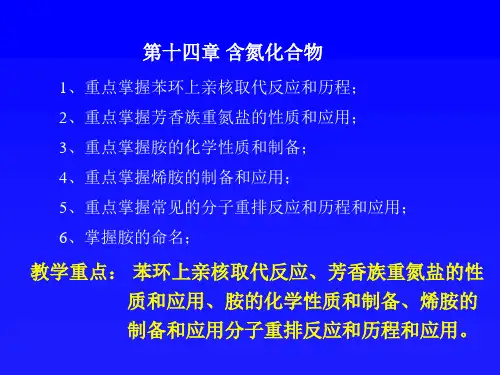 第十四章 含氮化合物

1、重点掌握苯环上亲核取代反应和历程；

2、重点掌握芳香族重氮盐的性质和应用；

3、重点掌握胺的化学性质和制备；

4、重点掌握烯胺的制备和应用；

5、重点掌握常见的分子重排反应和历程和应用；

6、掌握胺的命名；

教学重点： 苯环上亲核取代反应、芳香族重氮盐的性质和应用、胺的化学性质和制备、烯胺的制备和应用分子重排反应和历程和应用。